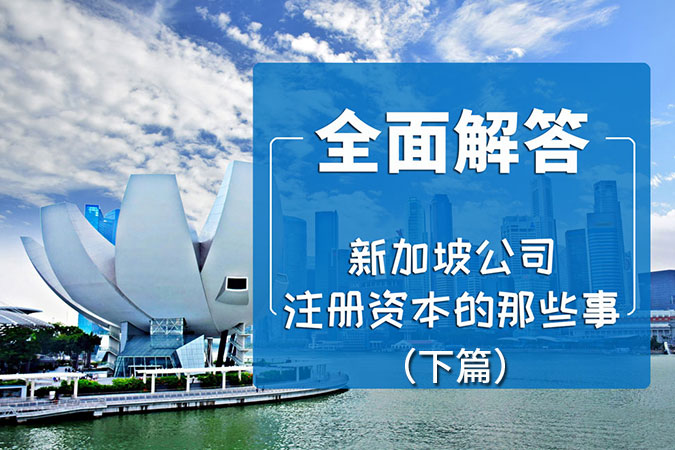 全面解答

新加坡公司
注册资本的那些事
（下篇）